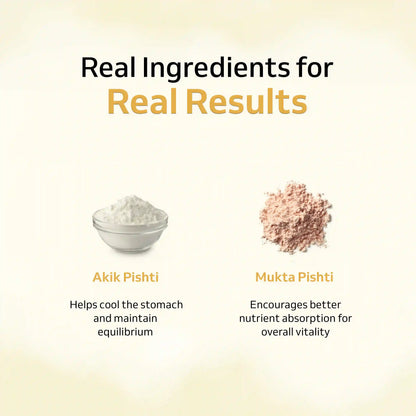 Real Ingredients for
Real Results

Akik Pishti

Helps cool the stomach and maintain equilibrium

Mukta Pishti

Encourages better nutrient absorption for overall vitality